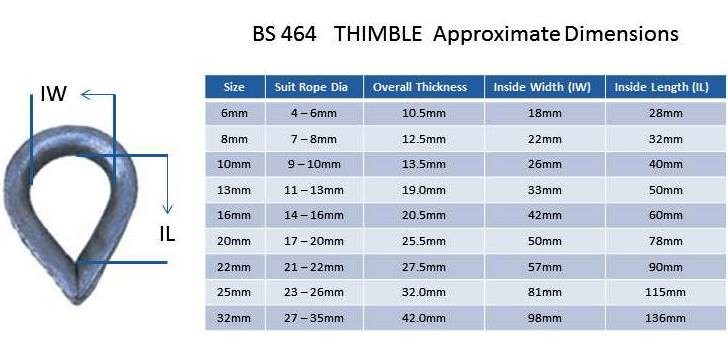 BS 464 THIMBLE Approximate Dimensions

IW

IL

| Size | Suit Rope Dia | Overall Thickness | Inside Width (IW) | Inside Length (IL) |
|---|---|---|---|---|
| 6mm | 4 – 6mm | 10.5mm | 18mm | 28mm |
| 8mm | 7 – 8mm | 12.5mm | 22mm | 32mm |
| 10mm | 9 – 10mm | 13.5mm | 26mm | 40mm |
| 13mm | 11 – 13mm | 19.0mm | 33mm | 50mm |
| 16mm | 14 – 16mm | 20.5mm | 42mm | 60mm |
| 20mm | 17 – 20mm | 25.5mm | 50mm | 78mm |
| 22mm | 21 – 22mm | 27.5mm | 57mm | 90mm |
| 25mm | 23 – 26mm | 32.0mm | 81mm | 115mm |
| 32mm | 27 – 35mm | 42.0mm | 98mm | 136mm |